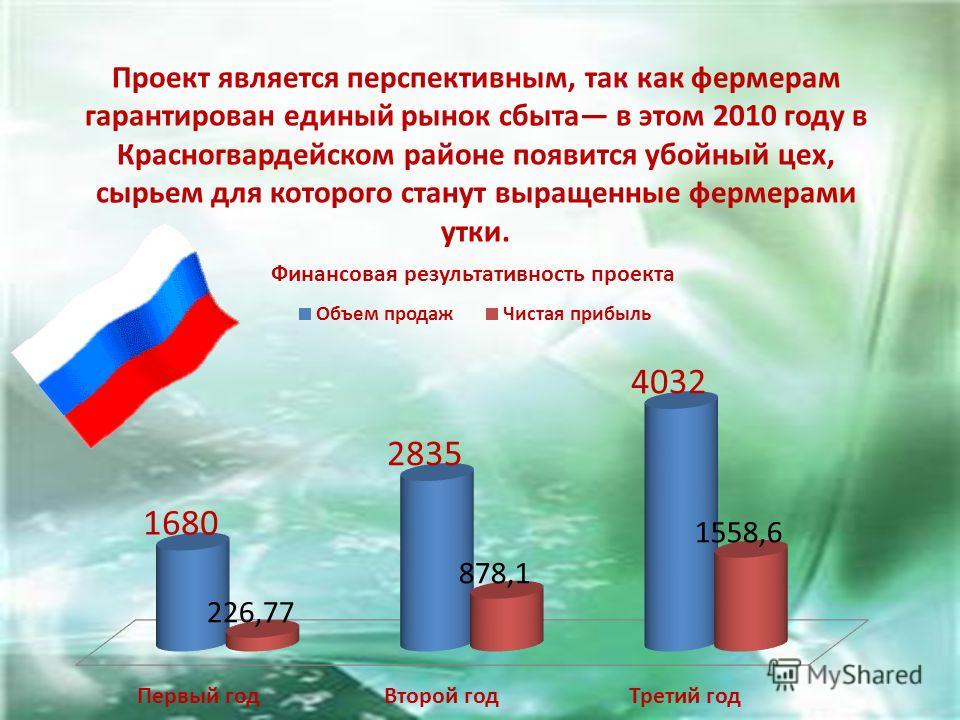 Проект является перспективным, так как фермерам гарантирован единый рынок сбыта— в этом 2010 году в Красногвардейском районе появится убойный цех, сырьем для которого станут выращенные фермерами утки.

Финансовая результативность проекта

Объем продаж
Чистая прибыль

1680
226,77
2835
878,1
4032
1558,6

Первый год
Второй год
Третий год

MyShared